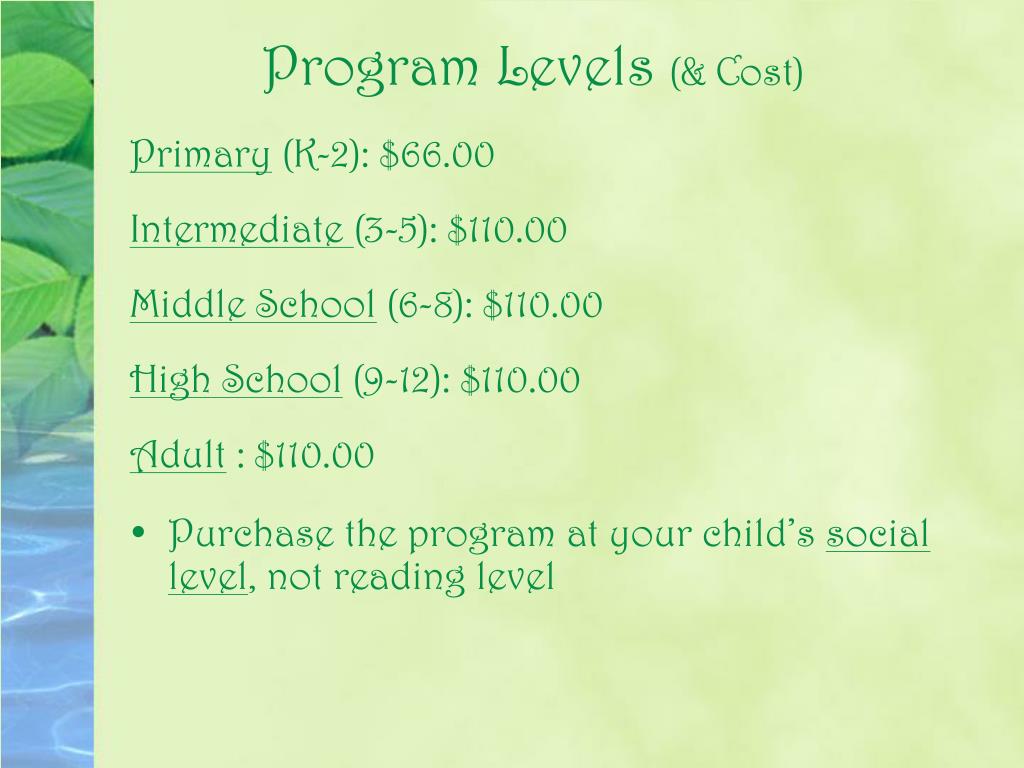 Program Levels (& Cost)

Primary (K-2): $66.00

Intermediate (3-5): $110.00

Middle School (6-8): $110.00

High School (9-12): $110.00

Adult : $110.00

• Purchase the program at your child's social level, not reading level